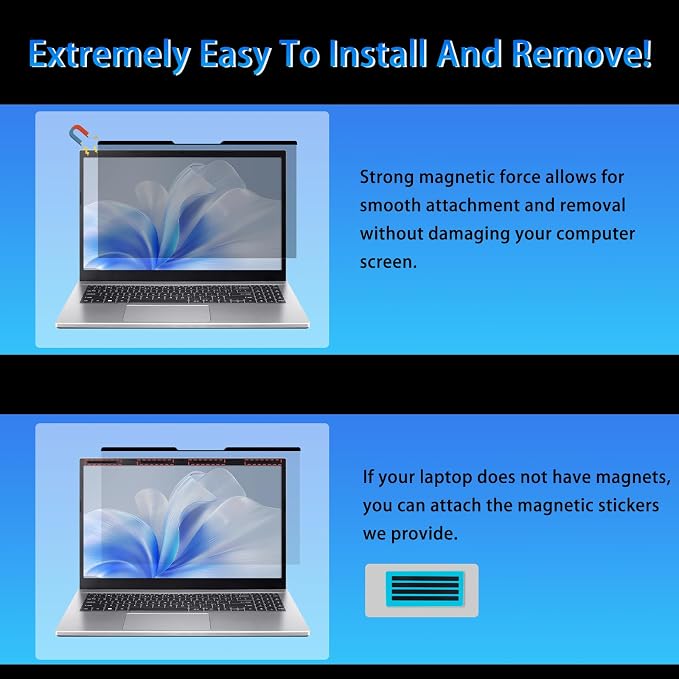 Extremely Easy To Install And Remove!

Strong magnetic force allows for smooth attachment and removal without damaging your computer screen.

If your laptop does not have magnets, you can attach the magnetic stickers we provide.